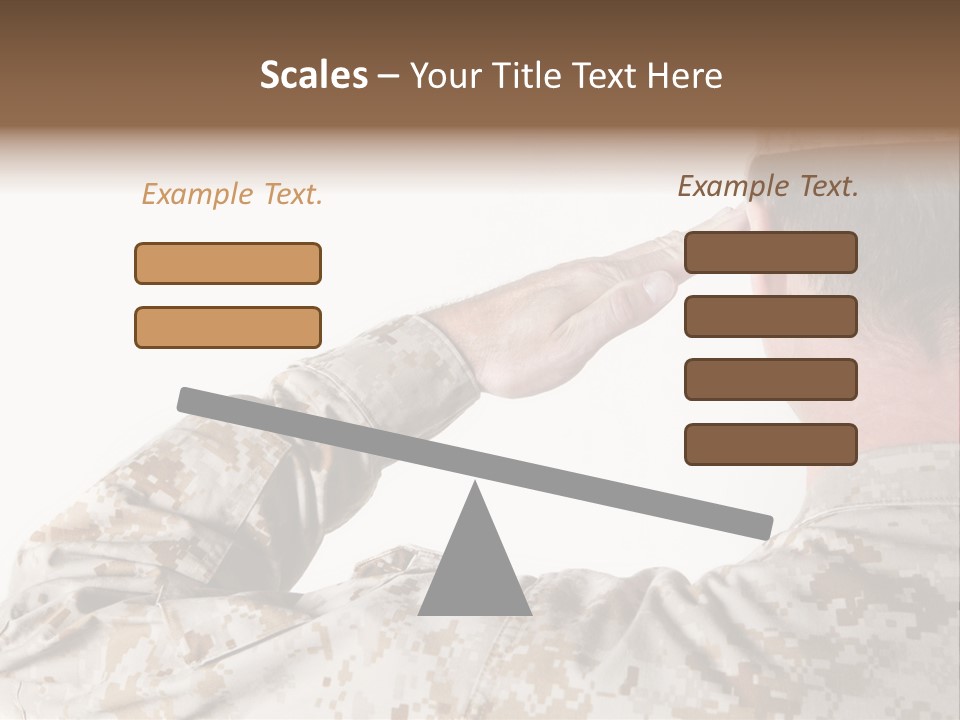 Scales – Your Title Text Here

Example Text.

Example Text.